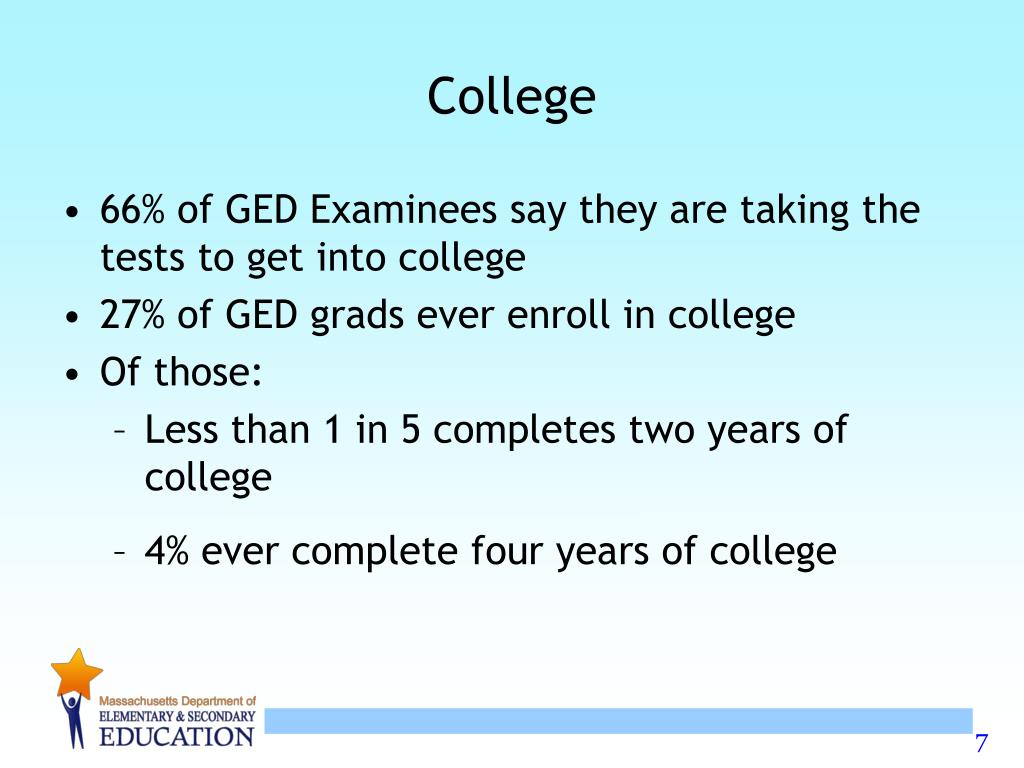 College

• 66% of GED Examinees say they are taking the tests to get into college
• 27% of GED grads ever enroll in college
• Of those:
– Less than 1 in 5 completes two years of college
– 4% ever complete four years of college

Massachusetts Department of
ELEMENTARY & SECONDARY
EDUCATION

7